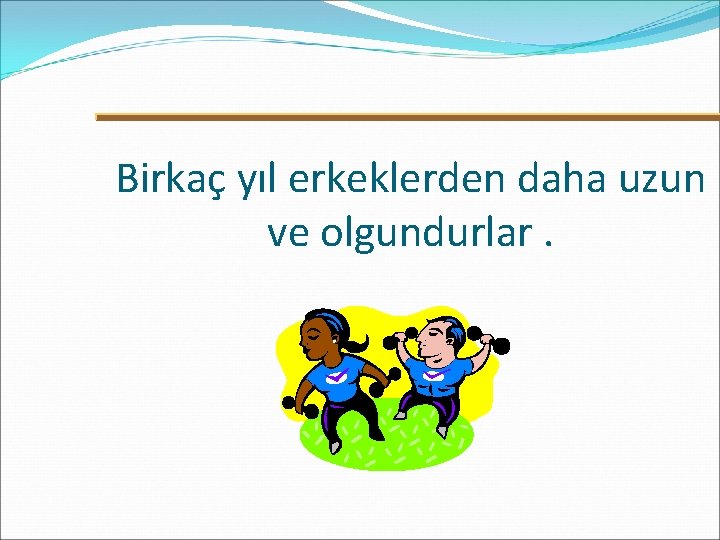 Birkaç yıl erkeklerden daha uzun ve olgundurlar .